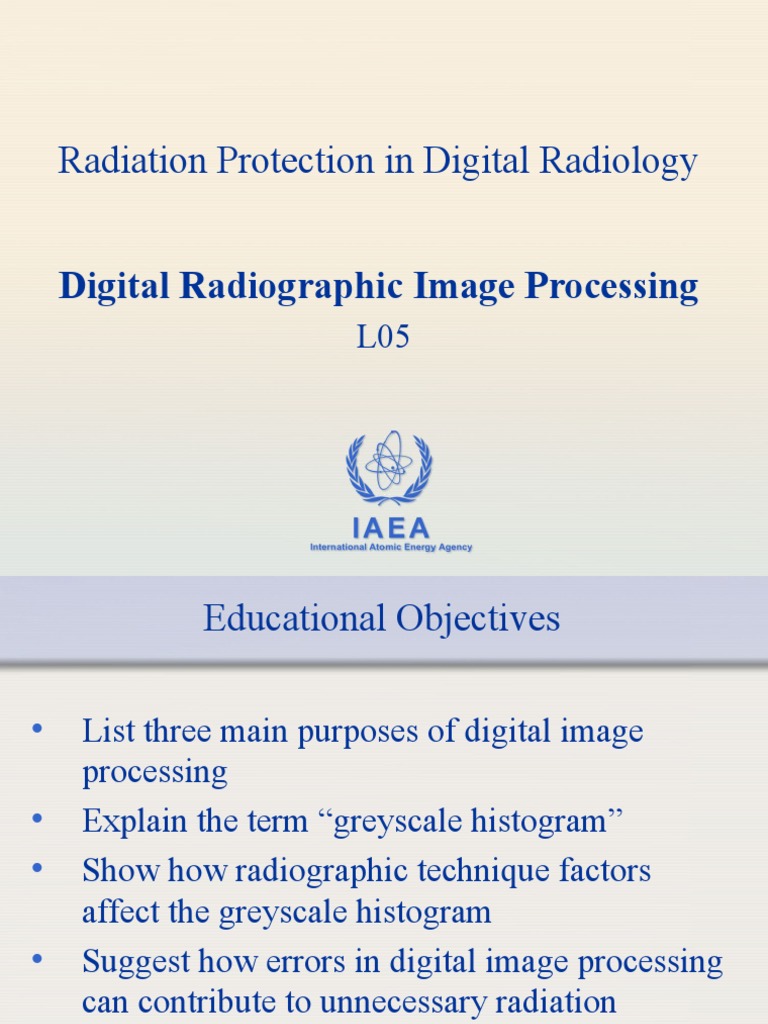 Radiation Protection in Digital Radiology

Digital Radiographic Image Processing

L05

IAEA
International Atomic Energy Agency

Educational Objectives

• List three main purposes of digital image processing
• Explain the term “greyscale histogram”
• Show how radiographic technique factors affect the greyscale histogram
• Suggest how errors in digital image processing can contribute to unnecessary radiation